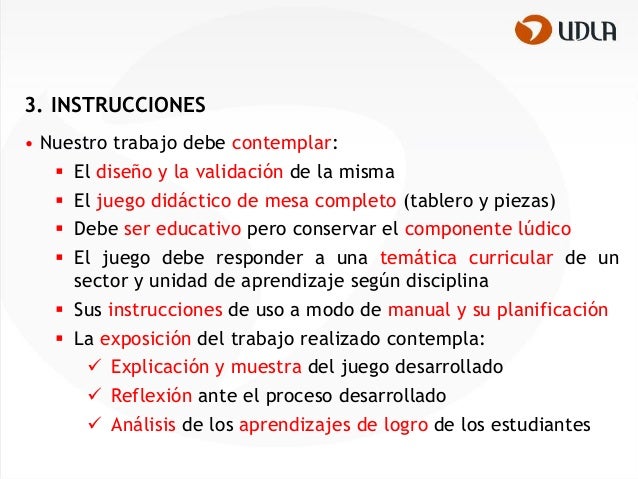 UDLA

3. INSTRUCCIONES

• Nuestro trabajo debe contemplar:
  ▪ El diseño y la validación de la misma
  ▪ El juego didáctico de mesa completo (tablero y piezas)
  ▪ Debe ser educativo pero conservar el componente lúdico
  ▪ El juego debe responder a una temática curricular de un sector y unidad de aprendizaje según disciplina
  ▪ Sus instrucciones de uso a modo de manual y su planificación
  ▪ La exposición del trabajo realizado contempla:
    ✓ Explicación y muestra del juego desarrollado
    ✓ Reflexión ante el proceso desarrollado
    ✓ Análisis de los aprendizajes de logro de los estudiantes